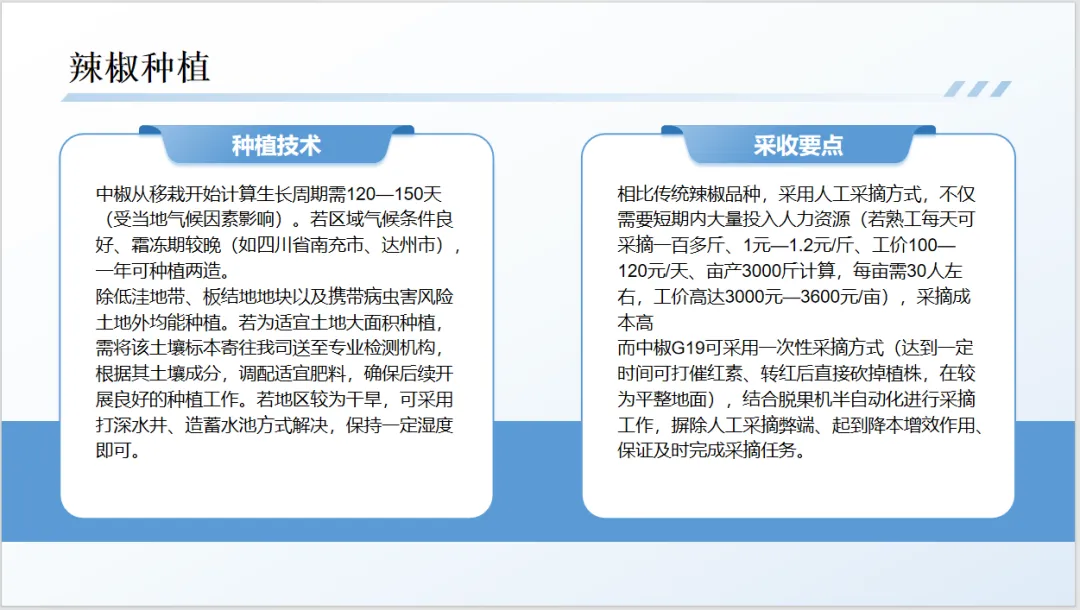 辣椒种植

种植技术

中椒从移栽开始计算生长周期需120—150天（受当地气候因素影响）。若区域气候条件良好、霜冻期较晚（如四川省南充市、达州市），一年可种植两造。
除低洼地带、板结地地块以及携带病虫害风险土地外均能种植。若为适宜土地大面积种植，需将该土壤标本寄往我司送至专业检测机构，根据其土壤成分，调配适宜肥料，确保后续开展良好的种植工作。若地区较为干旱，可采用打深水井、造蓄水池方式解决，保持一定湿度即可。

采收要点

相比传统辣椒品种，采用人工采摘方式，不仅需要短期内大量投入人力资源（若熟工每天可采摘一百多斤、1元—1.2元/斤、工价100—120元/天、亩产3000斤计算，每亩需30人左右，工价高达3000元—3600元/亩），采摘成本高
而中椒G19可采用一次性采摘方式（达到一定时间可打催红素、转红后直接砍掉植株，在较为平整地面），结合脱果机半自动化进行采摘工作，摒除人工采摘弊端、起到降本增效作用、保证及时完成采摘任务。